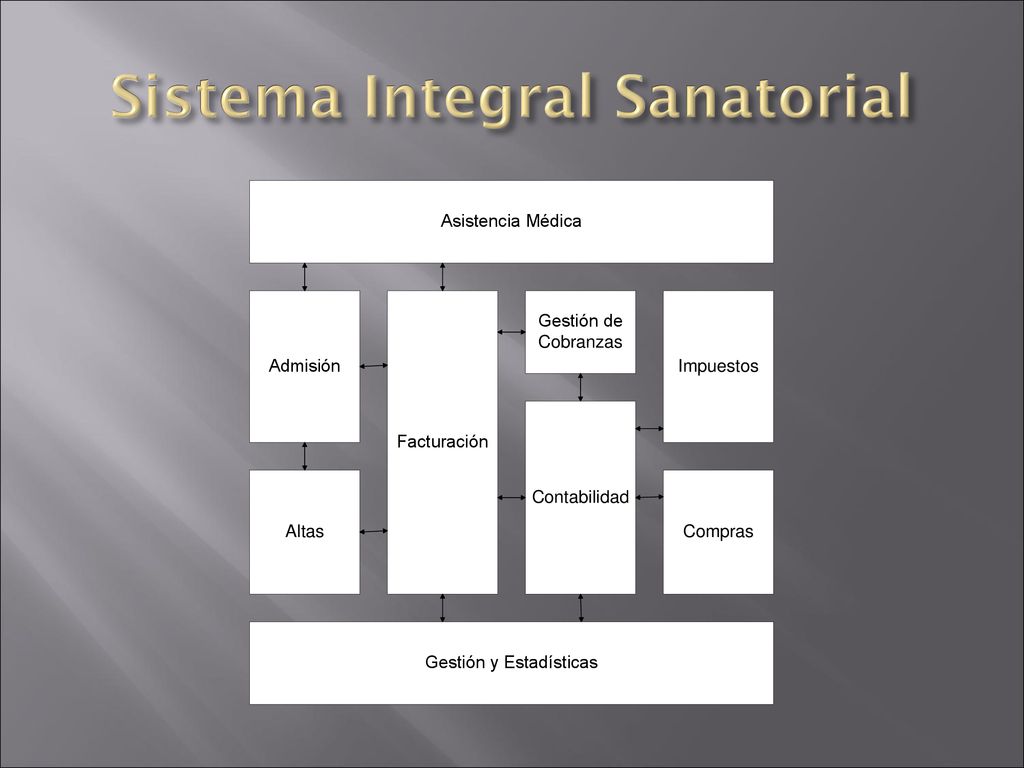 Sistema Integral Sanatorial

Asistencia Médica

Admisión

Facturación

Gestión de Cobranzas

Impuestos

Contabilidad

Altas

Compras

Gestión y Estadísticas